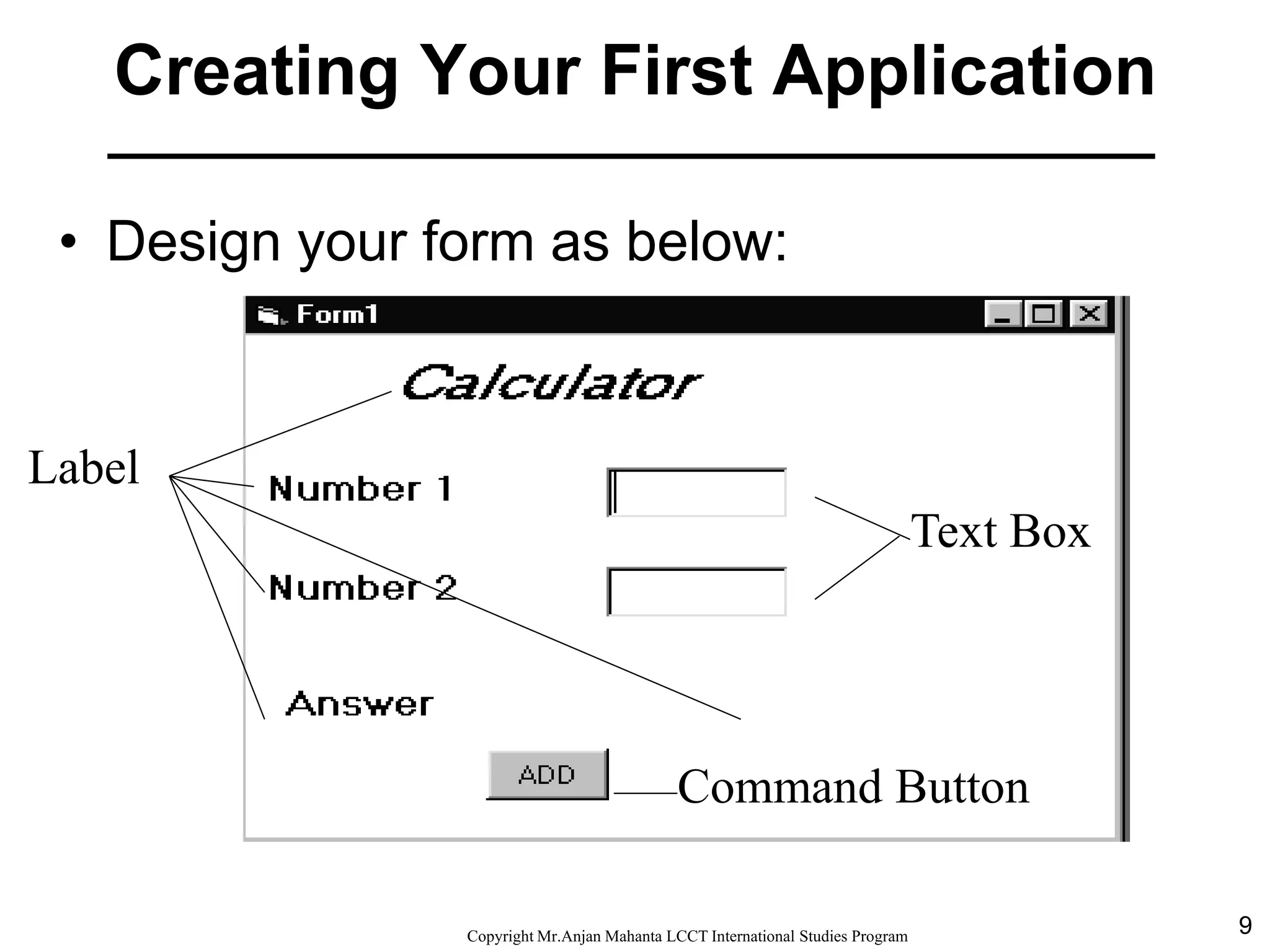 Creating Your First Application

• Design your form as below:

Form1

Calculator

Label

Number 1

Text Box

Number 2

Answer

ADD

Command Button

Copyright Mr.Anjan Mahanta LCCT International Studies Program

9